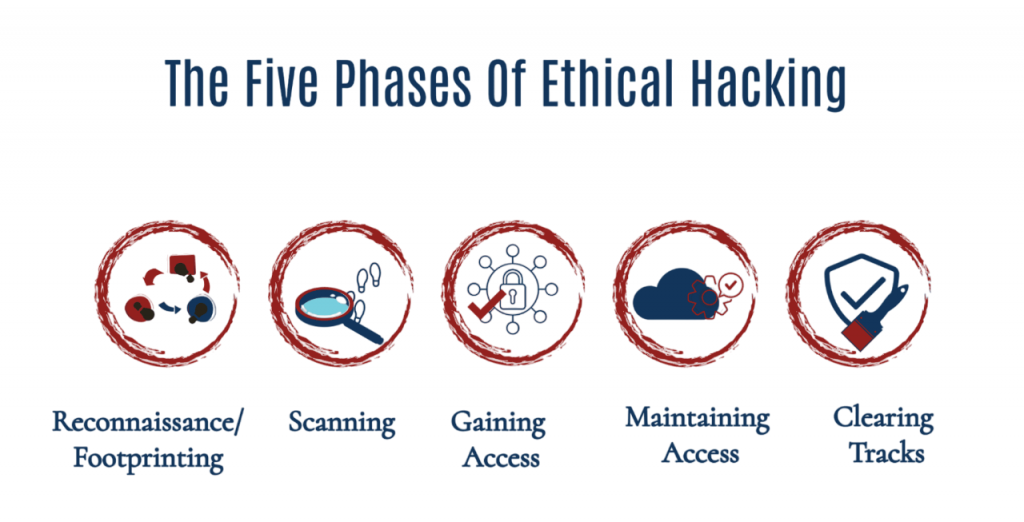 The Five Phases Of Ethical Hacking

Reconnaissance/ Footprinting

Scanning

Gaining Access

Maintaining Access

Clearing Tracks